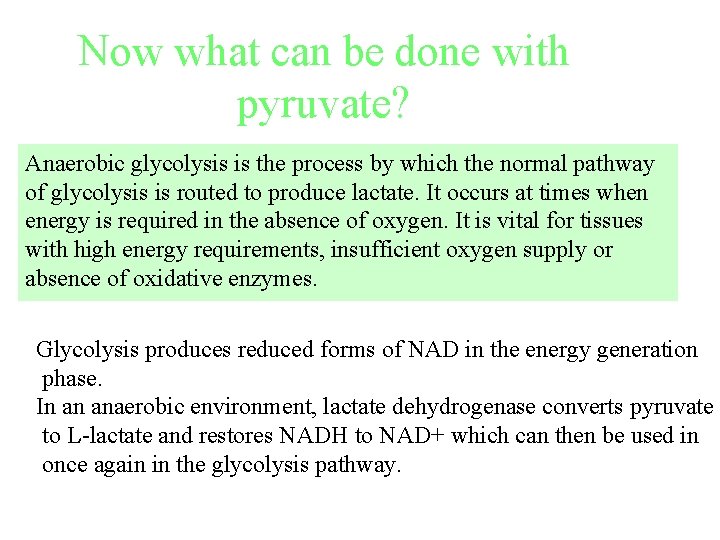 Now what can be done with pyruvate?

Anaerobic glycolysis is the process by which the normal pathway of glycolysis is routed to produce lactate. It occurs at times when energy is required in the absence of oxygen. It is vital for tissues with high energy requirements, insufficient oxygen supply or absence of oxidative enzymes.

Glycolysis produces reduced forms of NAD in the energy generation phase.

In an anaerobic environment, lactate dehydrogenase converts pyruvate to L-lactate and restores NADH to NAD+ which can then be used in once again in the glycolysis pathway.